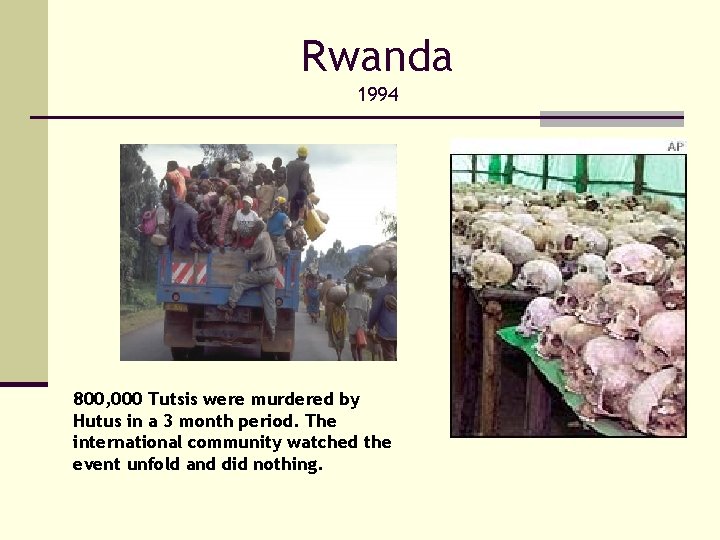 Rwanda
1994

AP

800,000 Tutsis were murdered by Hutus in a 3 month period. The international community watched the event unfold and did nothing.